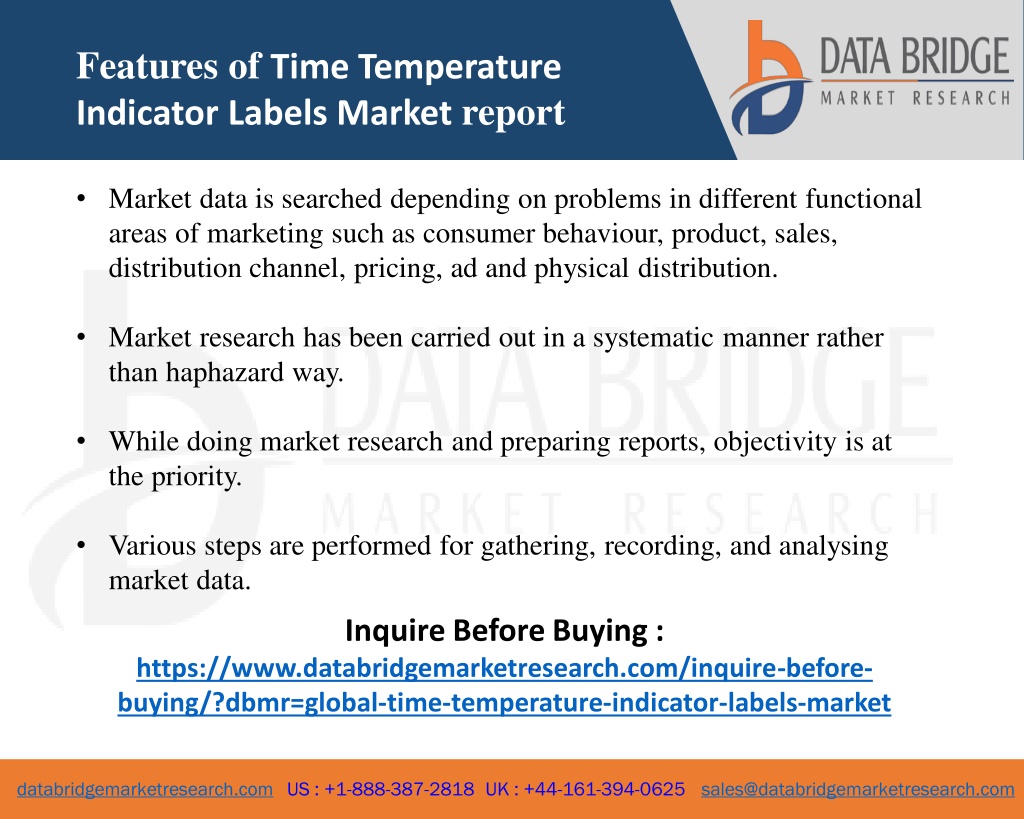 Features of Time Temperature Indicator Labels Market report

DATA BRIDGE
MARKET RESEARCH

• Market data is searched depending on problems in different functional areas of marketing such as consumer behaviour, product, sales, distribution channel, pricing, ad and physical distribution.

• Market research has been carried out in a systematic manner rather than haphazard way.

• While doing market research and preparing reports, objectivity is at the priority.

• Various steps are performed for gathering, recording, and analysing market data.

DATA BRIDGE
MARKET RESEARCH

Inquire Before Buying :
https://www.databridgemarketresearch.com/inquire-before-buying/?dbmr=global-time-temperature-indicator-labels-market

databridgemarketresearch.com US : +1-888-387-2818 UK : +44-161-394-0625 sales@databridgemarketresearch.com